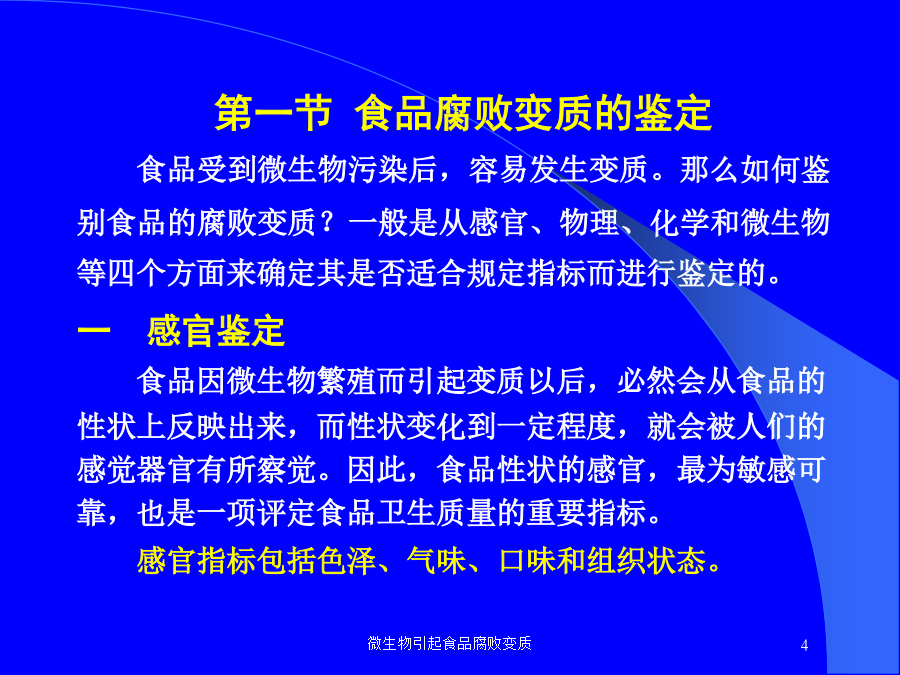 第一节 食品腐败变质的鉴定

食品受到微生物污染后，容易发生变质。那么如何鉴别食品的腐败变质？一般是从感官、物理、化学和微生物等四个方面来确定其是否适合规定指标而进行鉴定的。

一 感官鉴定

食品因微生物繁殖而引起变质以后，必然会从食品的性状上反映出来，而性状变化到一定程度，就会被人们的感觉器官有所察觉。因此，食品性状的感官，最为敏感可靠，也是一项评定食品卫生质量的重要指标。

感官指标包括色泽、气味、口味和组织状态。

微生物引起食品腐败变质

4